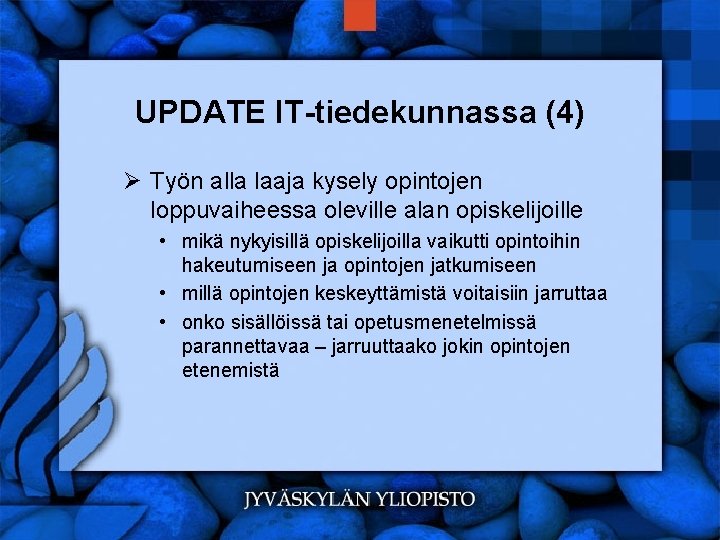 UPDATE IT-tiedekunnassa (4)

➢ Työn alla laaja kysely opintojen loppuvaiheessa oleville alan opiskelijoille

• mikä nykyisillä opiskelijoilla vaikutti opintoihin hakeutumiseen ja opintojen jatkumiseen
• millä opintojen keskeyttämistä voitaisiin jarruttaa
• onko sisällöissä tai opetusmenetelmissä parannettavaa – jarruuttaako jokin opintojen etenemistä

JYVÄSKYLÄN YLIOPISTO